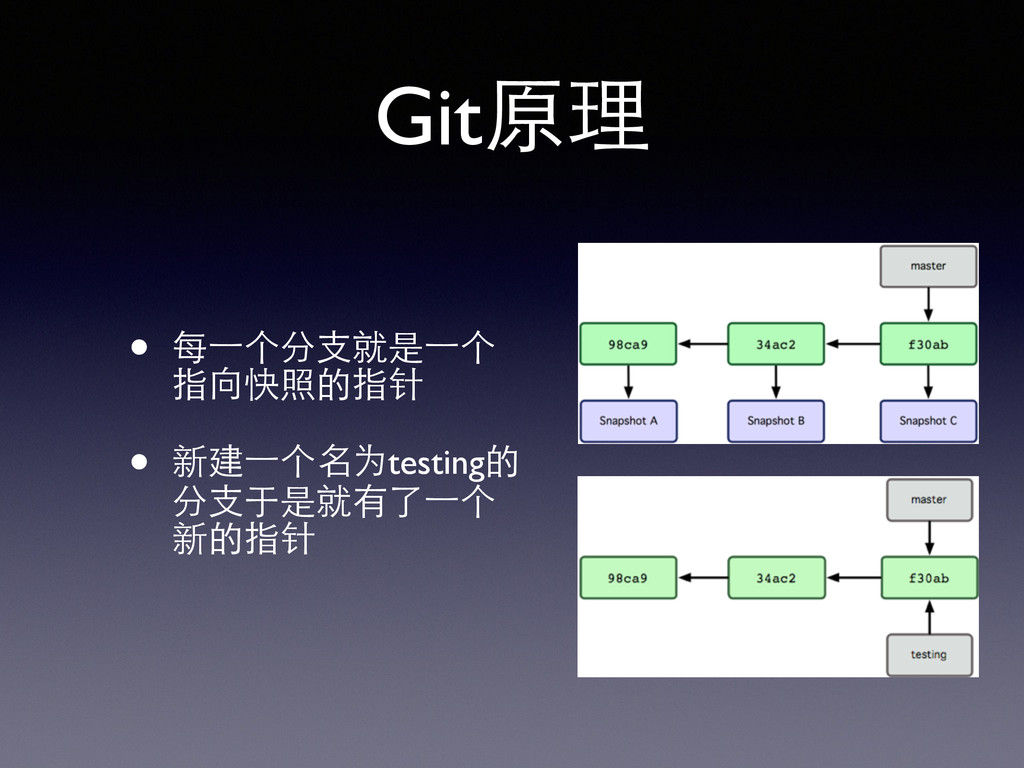 Git原理

• 每一个分支就是一个指向快照的指针

• 新建一个名为testing的分支于是就有了一个新的指针

master
98ca9
34ac2
f30ab
Snapshot A
Snapshot B
Snapshot C

master
98ca9
34ac2
f30ab
testing